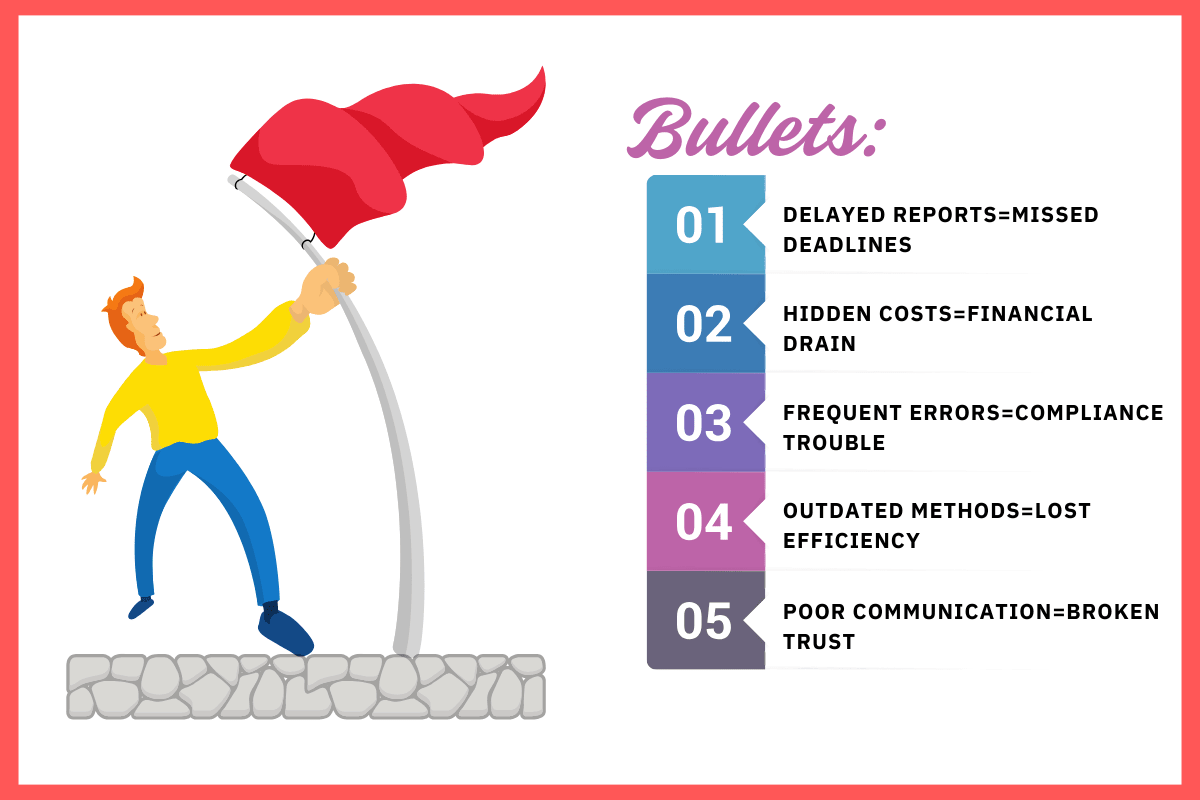 Bullets:

01 DELAYED REPORTS=MISSED DEADLINES

02 HIDDEN COSTS=FINANCIAL DRAIN

03 FREQUENT ERRORS=COMPLIANCE TROUBLE

04 OUTDATED METHODS=LOST EFFICIENCY

05 POOR COMMUNICATION=BROKEN TRUST